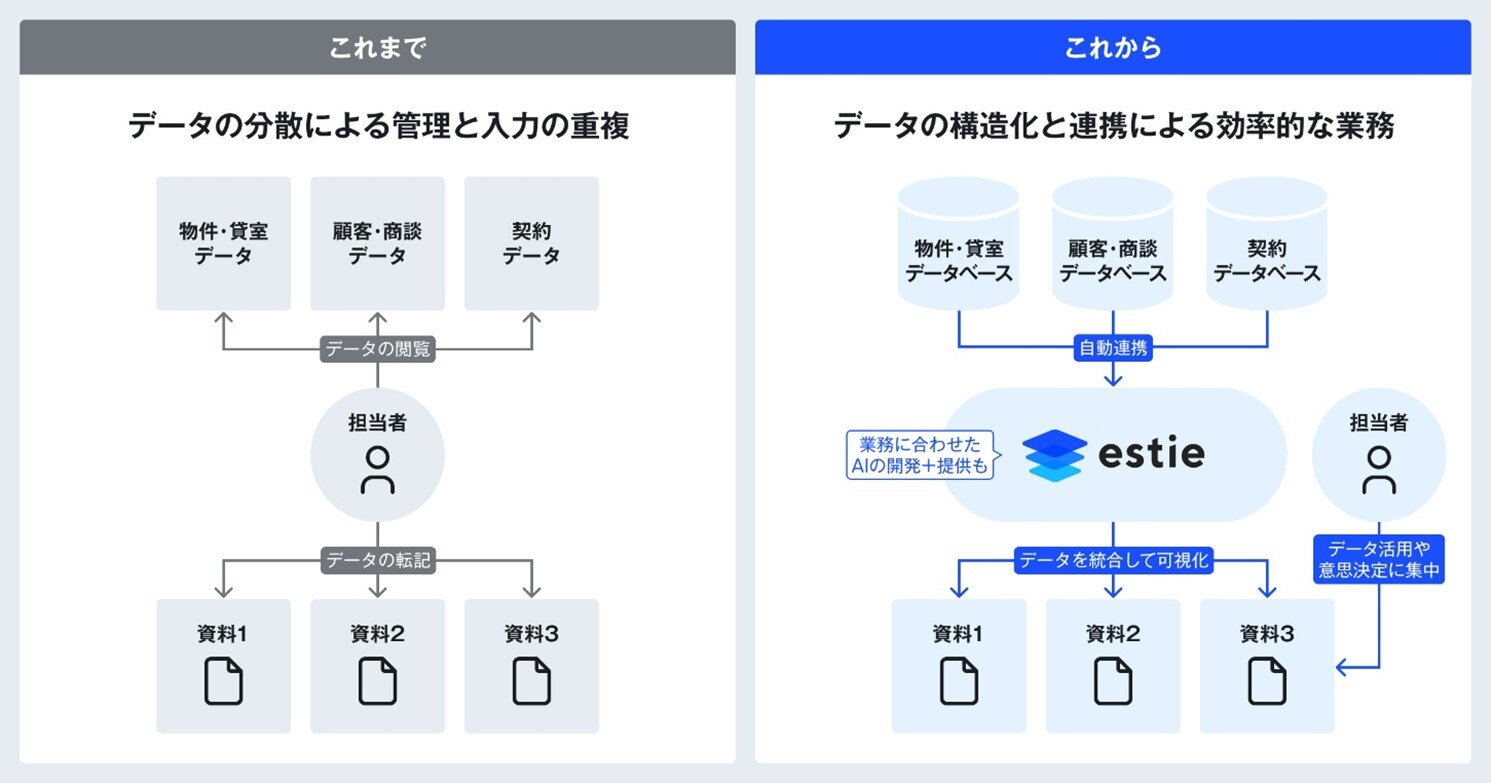 これまで

データの分散による管理と入力の重複

物件・貸室
データ

顧客・商談
データ

契約
データ

データの閲覧

担当者

データの転記

資料1

資料2

資料3

これから

データの構造化と連携による効率的な業務

物件・貸室
データベース

顧客・商談
データベース

契約
データベース

自動連携

業務に合わせた
AIの開発+提供も

estie

担当者

データを統合して可視化

データ活用や
意思決定に集中

資料1

資料2

資料3